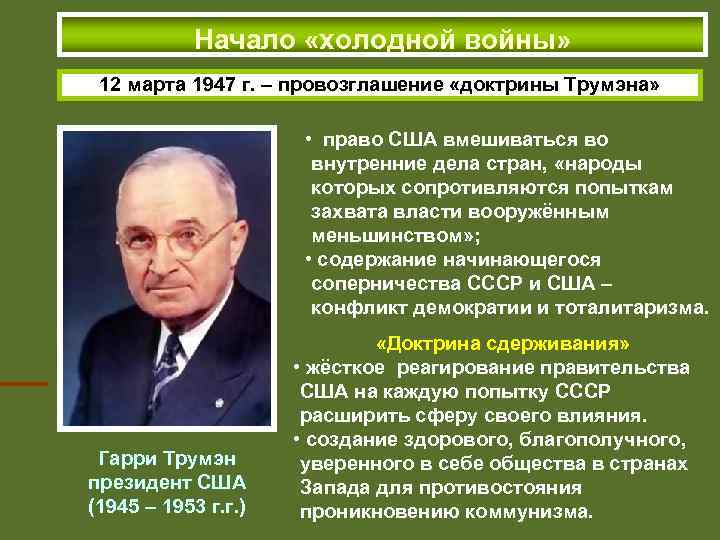 Начало «холодной войны»

12 марта 1947 г. – провозглашение «доктрины Трумэна»

• право США вмешиваться во внутренние дела стран, «народы которых сопротивляются попыткам захвата власти вооружённым меньшинством»;
• содержание начинающегося соперничества СССР и США – конфликт демократии и тоталитаризма.

«Доктрина сдерживания»
• жёсткое реагирование правительства США на каждую попытку СССР расширить сферу своего влияния.
• создание здорового, благополучного, уверенного в себе общества в странах Запада для противостояния проникновению коммунизма.

Гарри Трумэн
президент США
(1945 – 1953 г.г.)